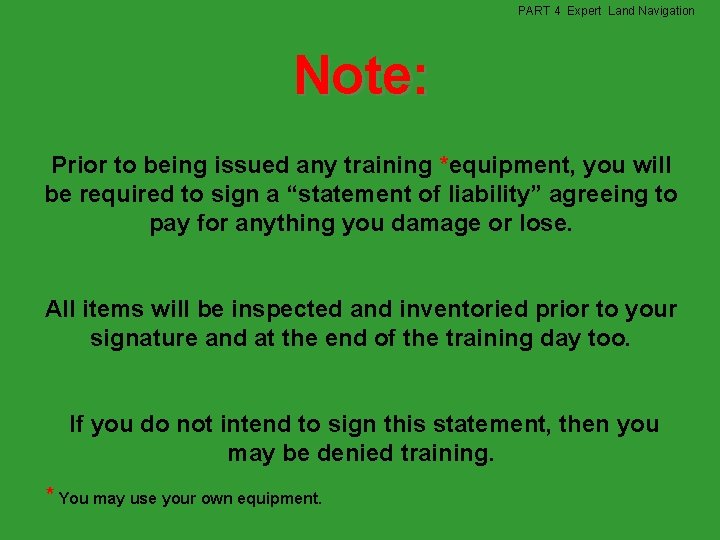 PART 4 Expert Land Navigation

Note:

Prior to being issued any training *equipment, you will be required to sign a “statement of liability” agreeing to pay for anything you damage or lose.

All items will be inspected and inventoried prior to your signature and at the end of the training day too.

If you do not intend to sign this statement, then you may be denied training.

* You may use your own equipment.